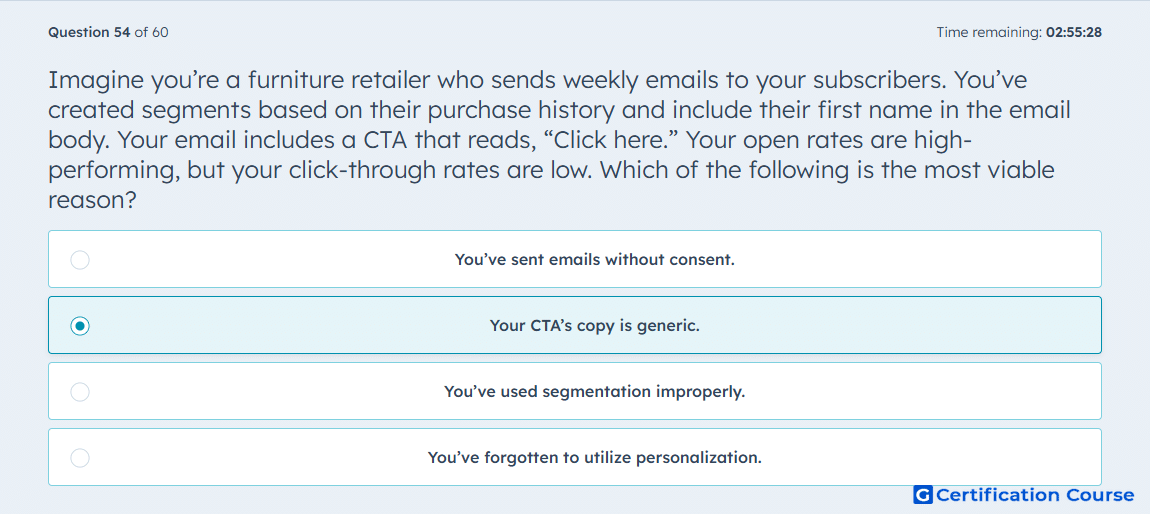 Question 54 of 60

Time remaining: 02:55:28

Imagine you're a furniture retailer who sends weekly emails to your subscribers. You've created segments based on their purchase history and include their first name in the email body. Your email includes a CTA that reads, "Click here." Your open rates are high-performing, but your click-through rates are low. Which of the following is the most viable reason?

You've sent emails without consent.

Your CTA's copy is generic.

You've used segmentation improperly.

You've forgotten to utilize personalization.

G Certification Course